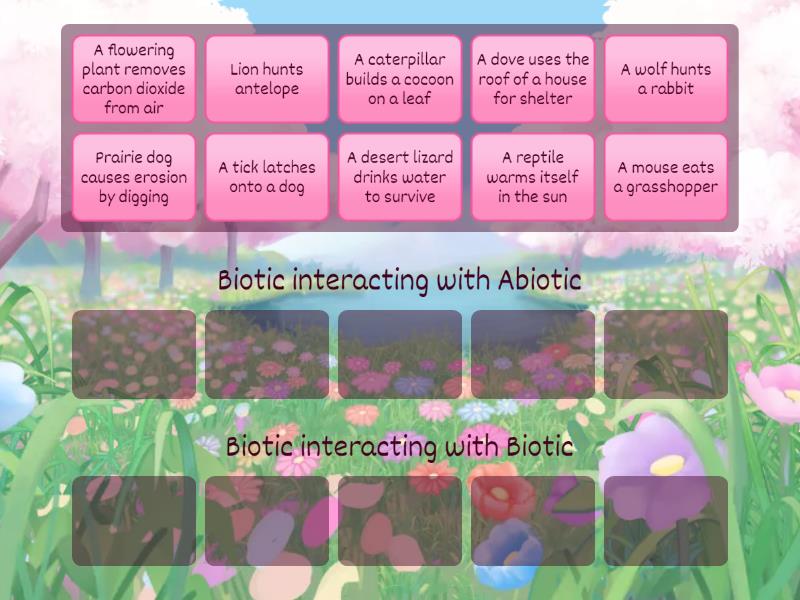 A flowering plant removes carbon dioxide from air

Lion hunts antelope

A caterpillar builds a cocoon on a leaf

A dove uses the roof of a house for shelter

A wolf hunts a rabbit

Prairie dog causes erosion by digging

A tick latches onto a dog

A desert lizard drinks water to survive

A reptile warms itself in the sun

A mouse eats a grasshopper

Biotic interacting with Abiotic

Biotic interacting with Biotic